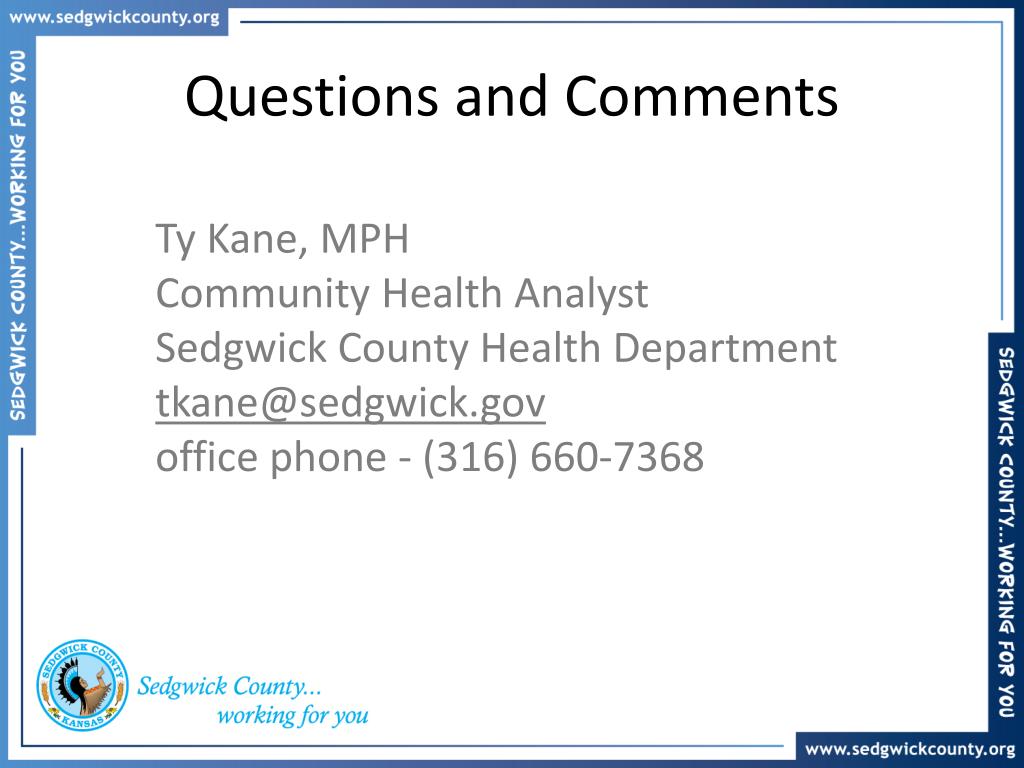 www.sedgwickcounty.org

SEDGWICK COUNTY...WORKING FOR YOU

Questions and Comments

Ty Kane, MPH
Community Health Analyst
Sedgwick County Health Department
tkane@sedgwick.gov
office phone - (316) 660-7368

SEDGWICK COUNTY...WORKING FOR YOU

SEDGWICK COUNTY KANSAS

Sedgwick County... working for you

www.sedgwickcounty.org